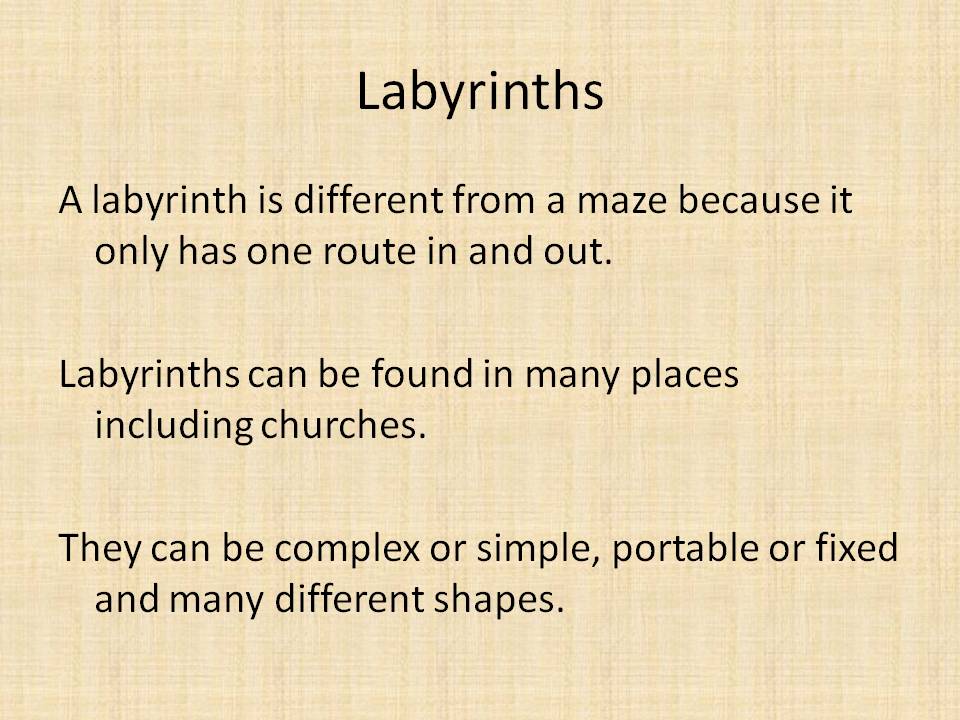 Labyrinths

A labyrinth is different from a maze because it only has one route in and out.

Labyrinths can be found in many places including churches.

They can be complex or simple, portable or fixed and many different shapes.